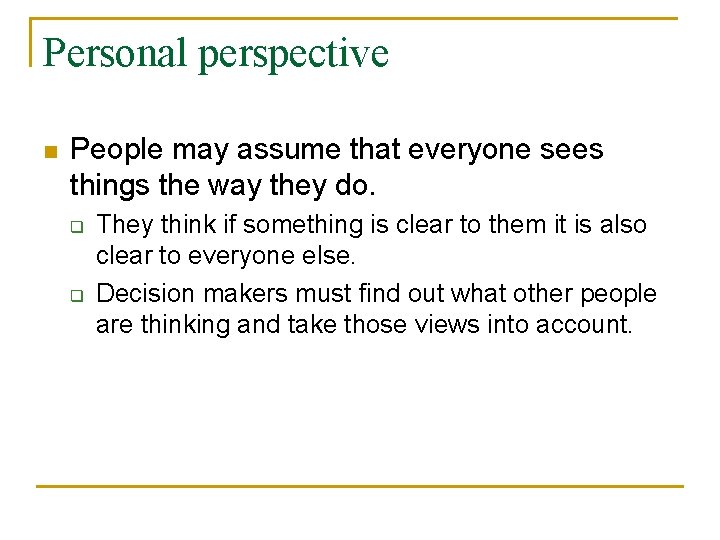 Personal perspective

People may assume that everyone sees things the way they do.

They think if something is clear to them it is also clear to everyone else.

Decision makers must find out what other people are thinking and take those views into account.